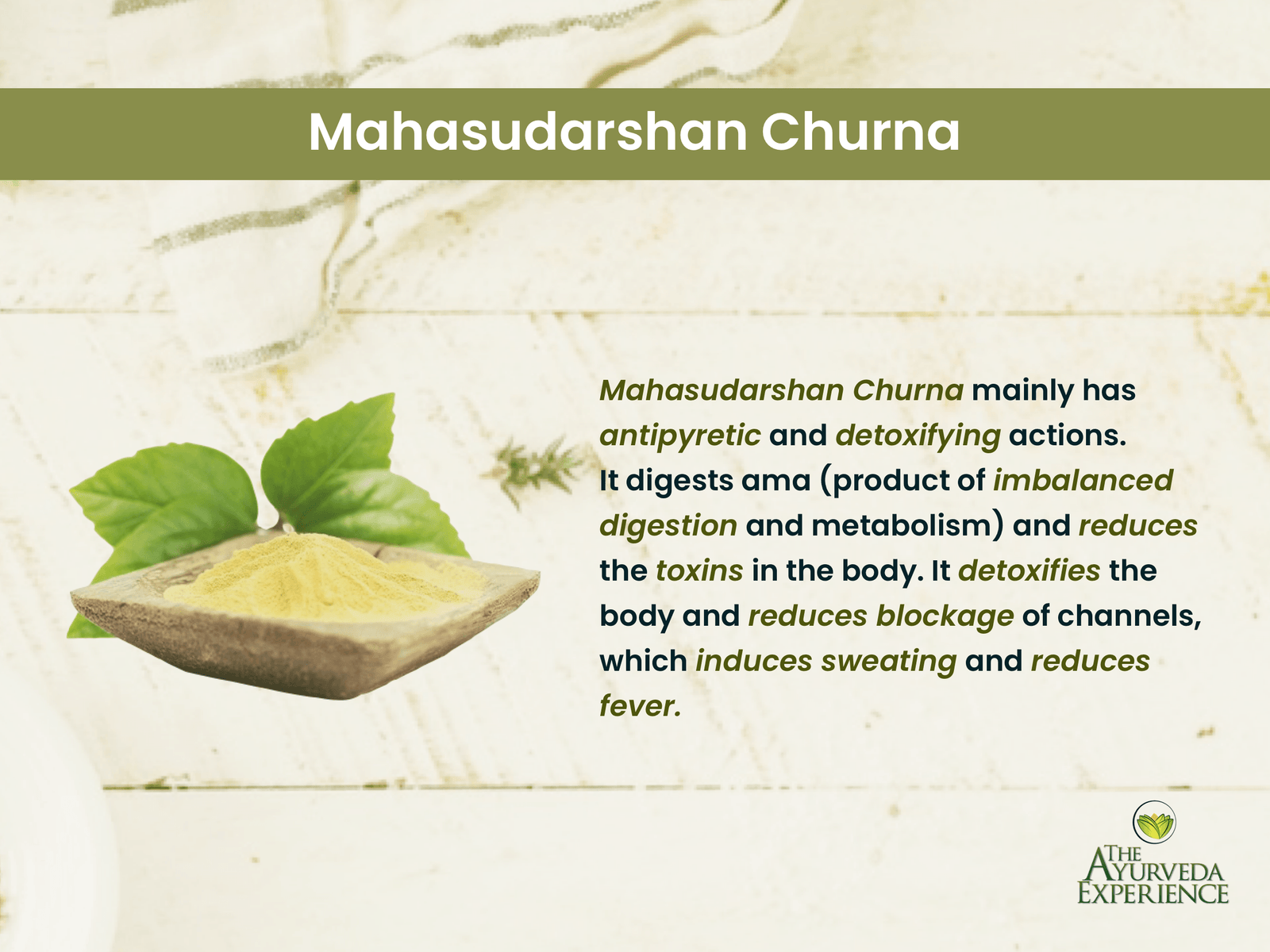 Mahasudarshan Churna

Mahasudarshan Churna mainly has antipyretic and detoxifying actions. It digests ama (product of imbalanced digestion and metabolism) and reduces the toxins in the body. It detoxifies the body and reduces blockage of channels, which induces sweating and reduces fever.

THE AYURVEDA EXPERIENCE